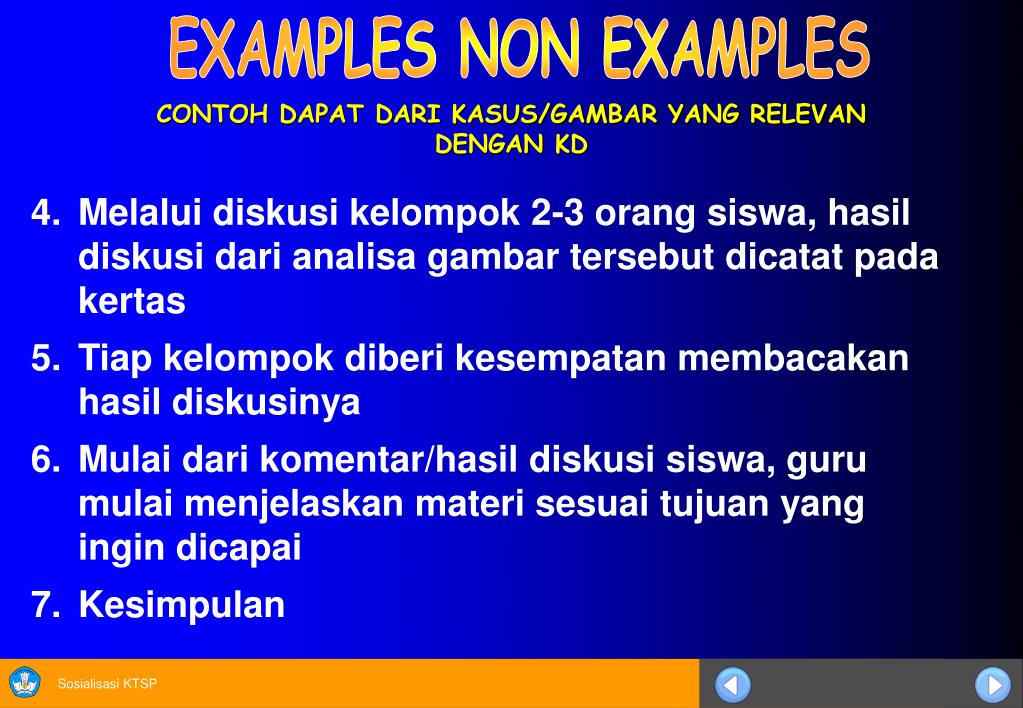 EXAMPLES NON EXAMPLES

CONTOH DAPAT DARI KASUS/GAMBAR YANG RELEVAN DENGAN KD

4. Melalui diskusi kelompok 2-3 orang siswa, hasil diskusi dari analisa gambar tersebut dicatat pada kertas

5. Tiap kelompok diberi kesempatan membacakan hasil diskusinya

6. Mulai dari komentar/hasil diskusi siswa, guru mulai menjelaskan materi sesuai tujuan yang ingin dicapai

7. Kesimpulan

Sosialisasi KTSP